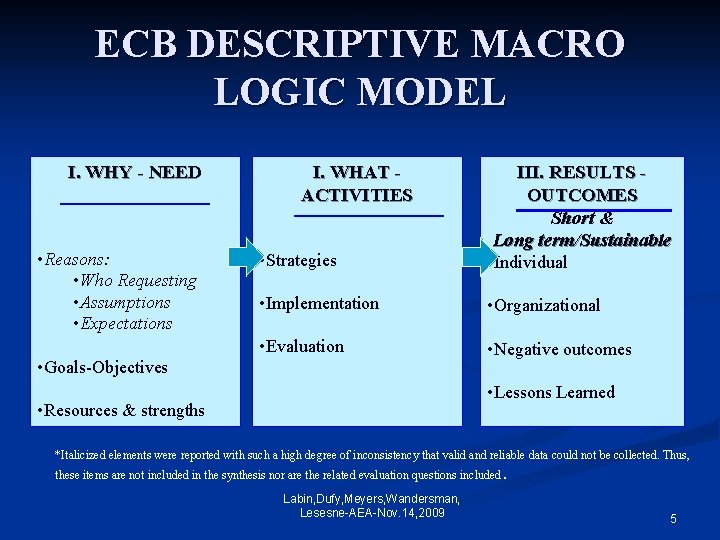 ECB DESCRIPTIVE MACRO LOGIC MODEL

I. WHY - NEED

•Reasons:
•Who Requesting
•Assumptions
•Expectations

•Goals-Objectives

•Resources & strengths

I. WHAT - ACTIVITIES

•Strategies

•Implementation

•Evaluation

III. RESULTS - OUTCOMES
Short &
Long term/Sustainable
•Individual

•Organizational

•Negative outcomes

•Lessons Learned

*Italicized elements were reported with such a high degree of inconsistency that valid and reliable data could not be collected. Thus, these items are not included in the synthesis nor are the related evaluation questions included.

Labin,Dufy,Meyers,Wandersman,
Lesesne-AEA-Nov.14,2009

5